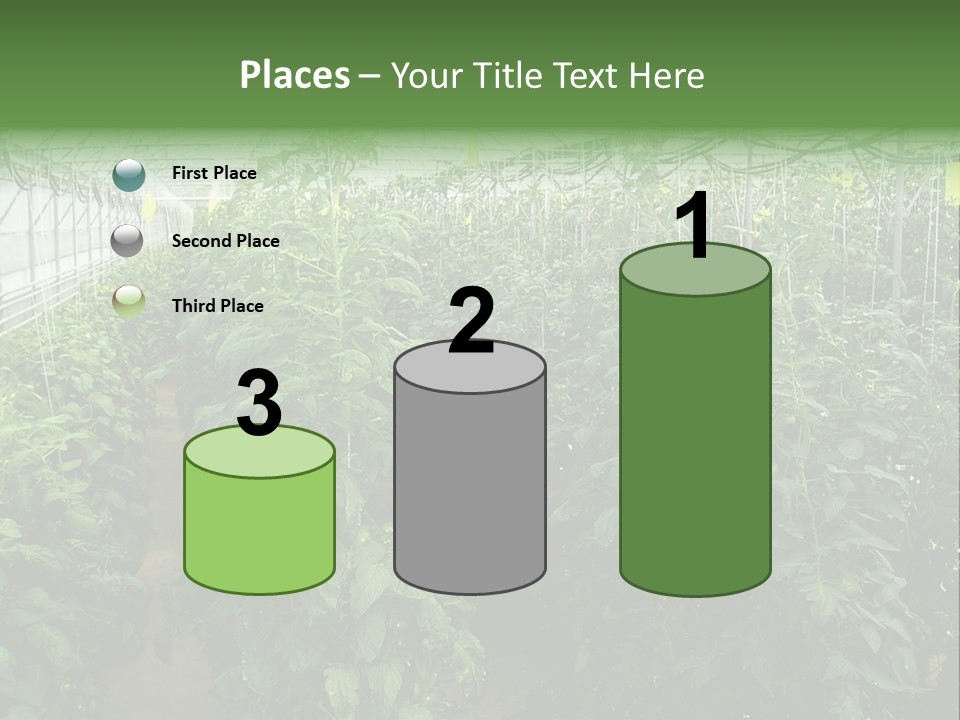 Places – Your Title Text Here

First Place

Second Place

Third Place

3

2

1